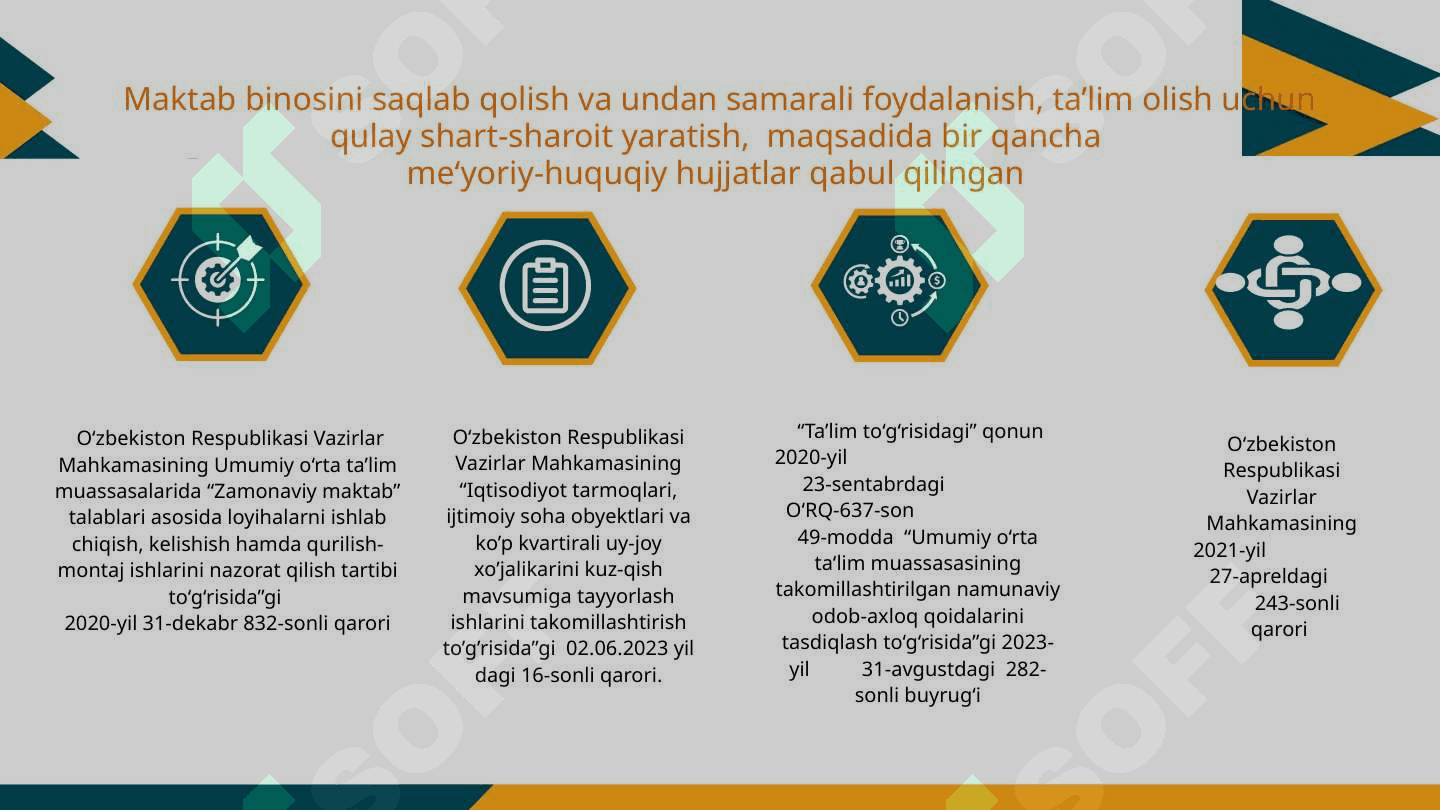 Maktab binosini saqlab qolish va undan samarali foydalanish, ta’lim olish uchun qulay shart-sharoit yaratish, maqsadida bir qancha me‘yoriy-huquqiy hujjatlar qabul qilingan

O‘zbekiston Respublikasi Vazirlar Mahkamasining Umumiy o‘rta ta’lim muassasalarida “Zamonaviy maktab” talablari asosida loyihalarni ishlab chiqish, kelishish hamda qurilish-montaj ishlarini nazorat qilish tartibi to‘g‘risida”gi 2020-yil 31-dekabr 832-sonli qarori

O‘zbekiston Respublikasi Vazirlar Mahkamasining “Iqtisodiyot tarmoqlari, ijtimoiy soha obyektlari va ko’p kvartirali uy-joy xo’jalikarini kuz-qish mavsumiga tayyorlash ishlarini takomillashtirish to’g’risida”gi 02.06.2023 yil dagi 16-sonli qarori.

“Ta’lim to‘g‘risidagi” qonun 2020-yil 23-sentabrdagi O‘RQ-637-son 49-modda “Umumiy o‘rta ta’lim muassasasining takomillashtirilgan namunaviy odob-axloq qoidalarini tasdiqlash to‘g‘risida”gi 2023-yil 31-avgustdagi 282-sonli buyrug‘i

O‘zbekiston Respublikasi Vazirlar Mahkamasining 2021-yil 27-apreldagi 243-sonli qarori